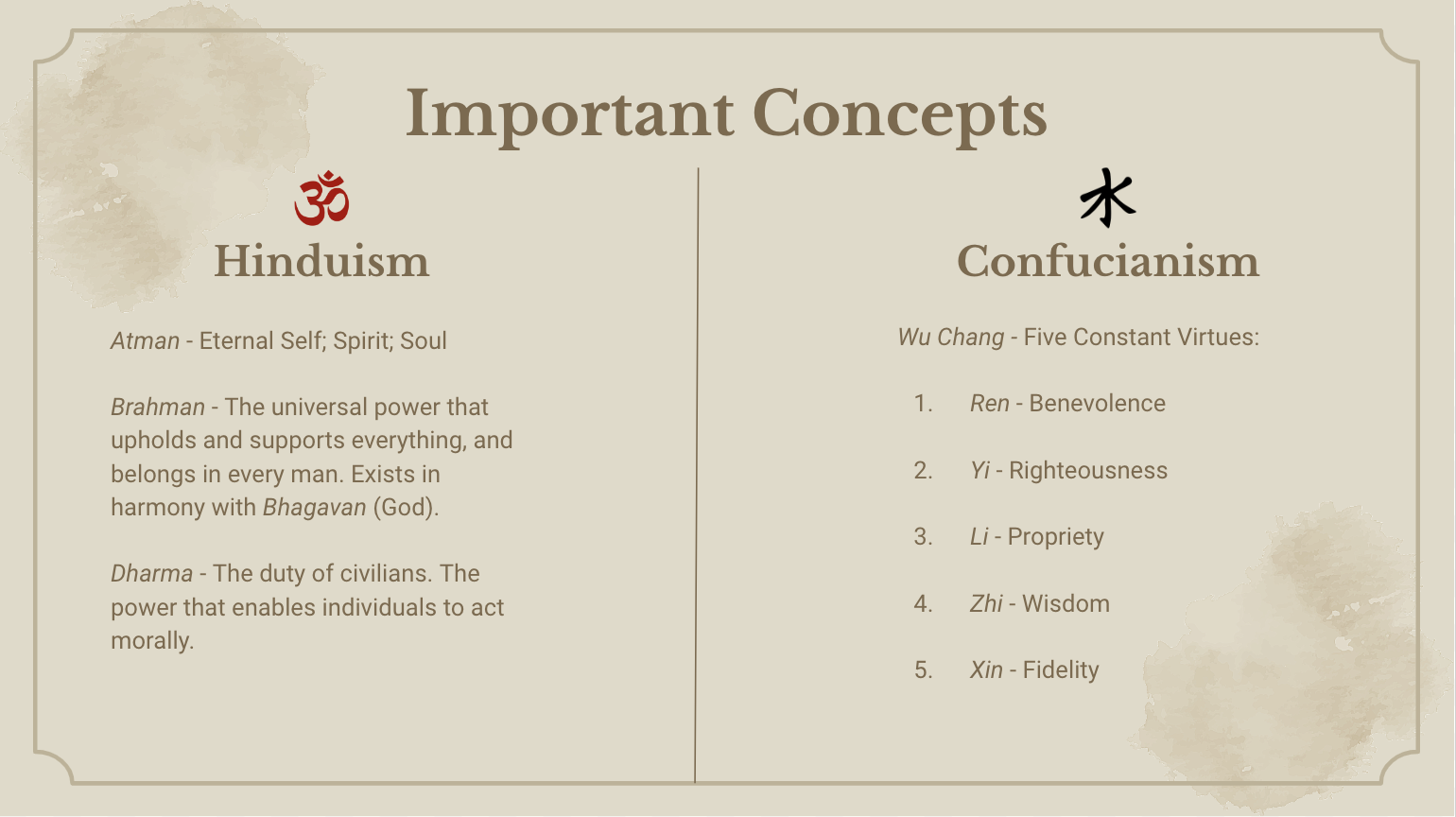 Important Concepts

ॐ
Hinduism

Atman - Eternal Self; Spirit; Soul

Brahman - The universal power that upholds and supports everything, and belongs in every man. Exists in harmony with Bhagavan (God).

Dharma - The duty of civilians. The power that enables individuals to act morally.

水
Confucianism

Wu Chang - Five Constant Virtues:

1. Ren - Benevolence
2. Yi - Righteousness
3. Li - Propriety
4. Zhi - Wisdom
5. Xin - Fidelity